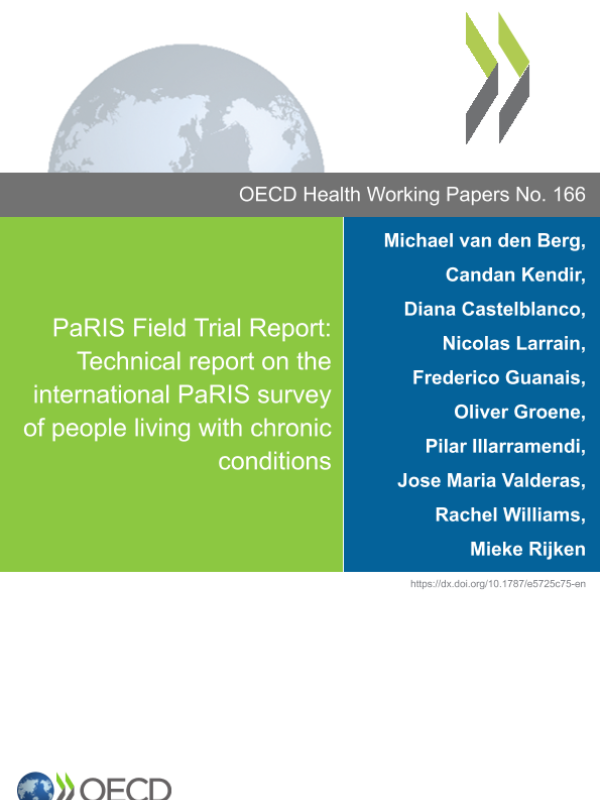 OECD Health Working Papers No. 166

PaRIS Field Trial Report: Technical report on the international PaRIS survey of people living with chronic conditions

Michael van den Berg,
Candan Kendir,
Diana Castelblanco,
Nicolas Larrain,
Frederico Guanais,
Oliver Groene,
Pilar Illarramendi,
Jose Maria Valderas,
Rachel Williams,
Mieke Rijken

https://dx.doi.org/10.1787/e5725c75-en

OECD